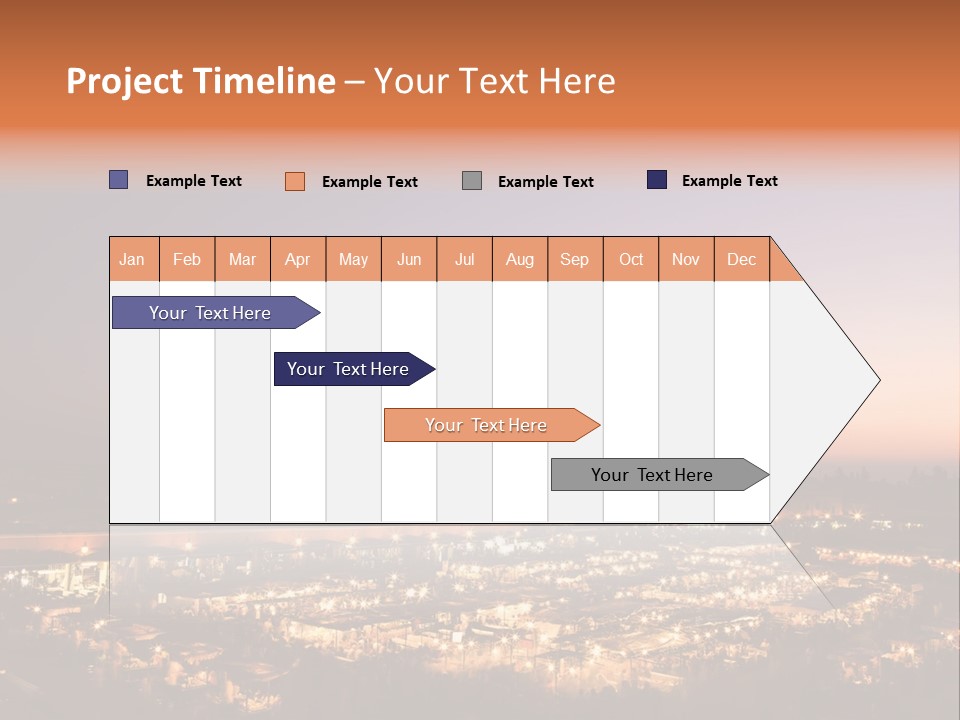 Project Timeline – Your Text Here

Example Text Example Text Example Text Example Text

| Jan | Feb | Mar | Apr | May | Jun | Jul | Aug | Sep | Oct | Nov | Dec |
|---|---|---|---|---|---|---|---|---|---|---|---|

Your Text Here

Your Text Here

Your Text Here

Your Text Here